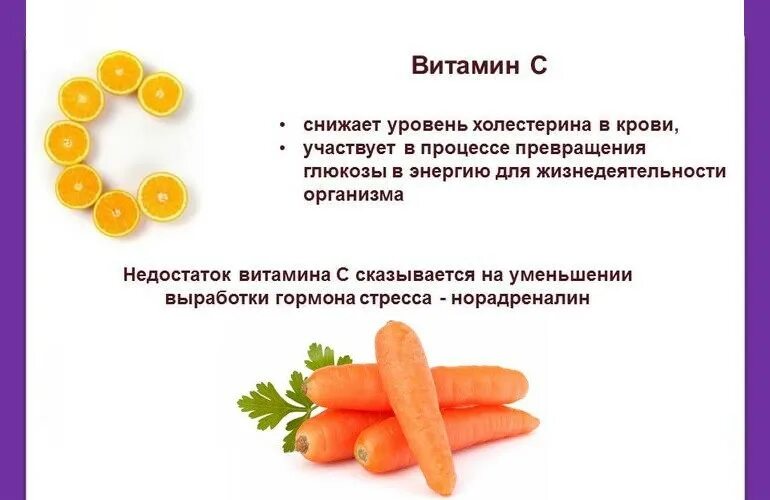 Витамин С

• снижает уровень холестерина в крови,
• участвует в процессе превращения глюкозы в энергию для жизнедеятельности организма

Недостаток витамина С сказывается на уменьшении выработки гормона стресса - норадреналин